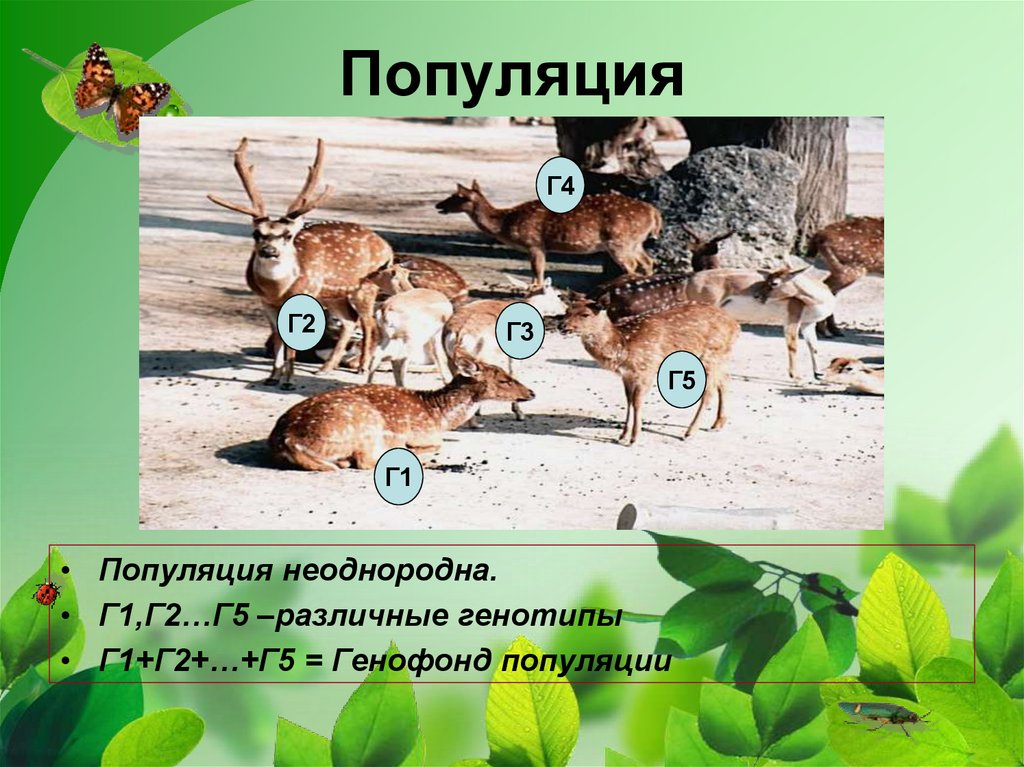 Популяция

Г4

Г2

Г3

Г5

Г1

• Популяция неоднородна.
• Г1,Г2…Г5 –различные генотипы
• Г1+Г2+…+Г5 = Генофонд популяции